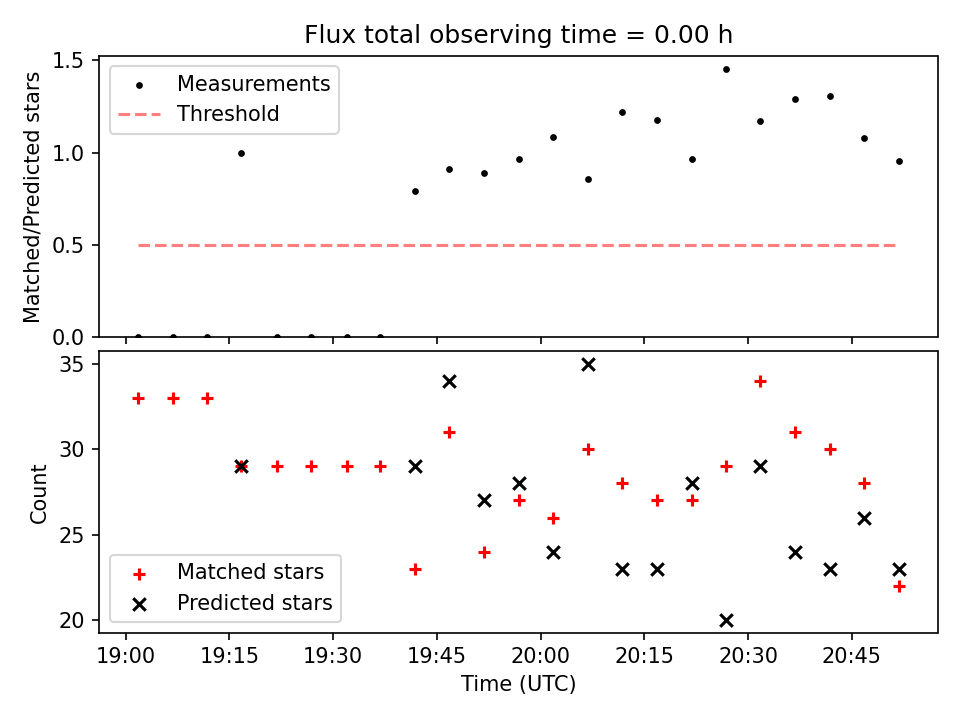 Flux total observing time = 0.00 h

Matched/Predicted stars

1.5
1.0
0.5
0.0

Measurements
Threshold

Count

35
30
25
20

Matched stars
Predicted stars

19:00 19:15 19:30 19:45 20:00 20:15 20:30 20:45

Time (UTC)